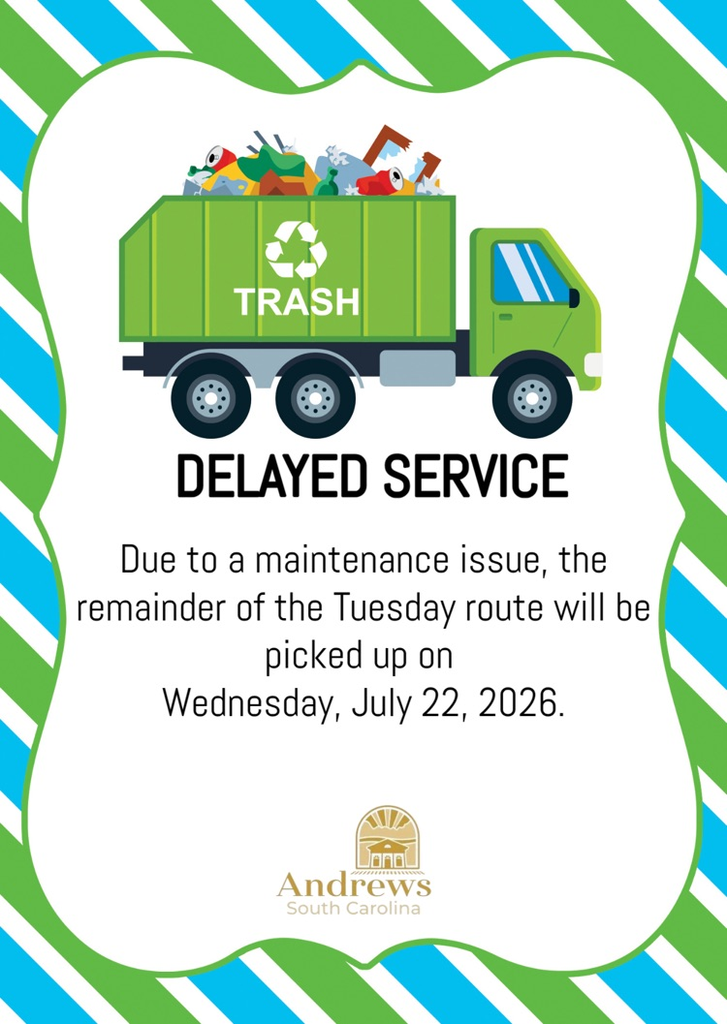 TRASH

DELAYED SERVICE

Due to a maintenance issue, the remainder of the Tuesday route will be picked up on
Wednesday, July 22, 2026.

Andrews
South Carolina